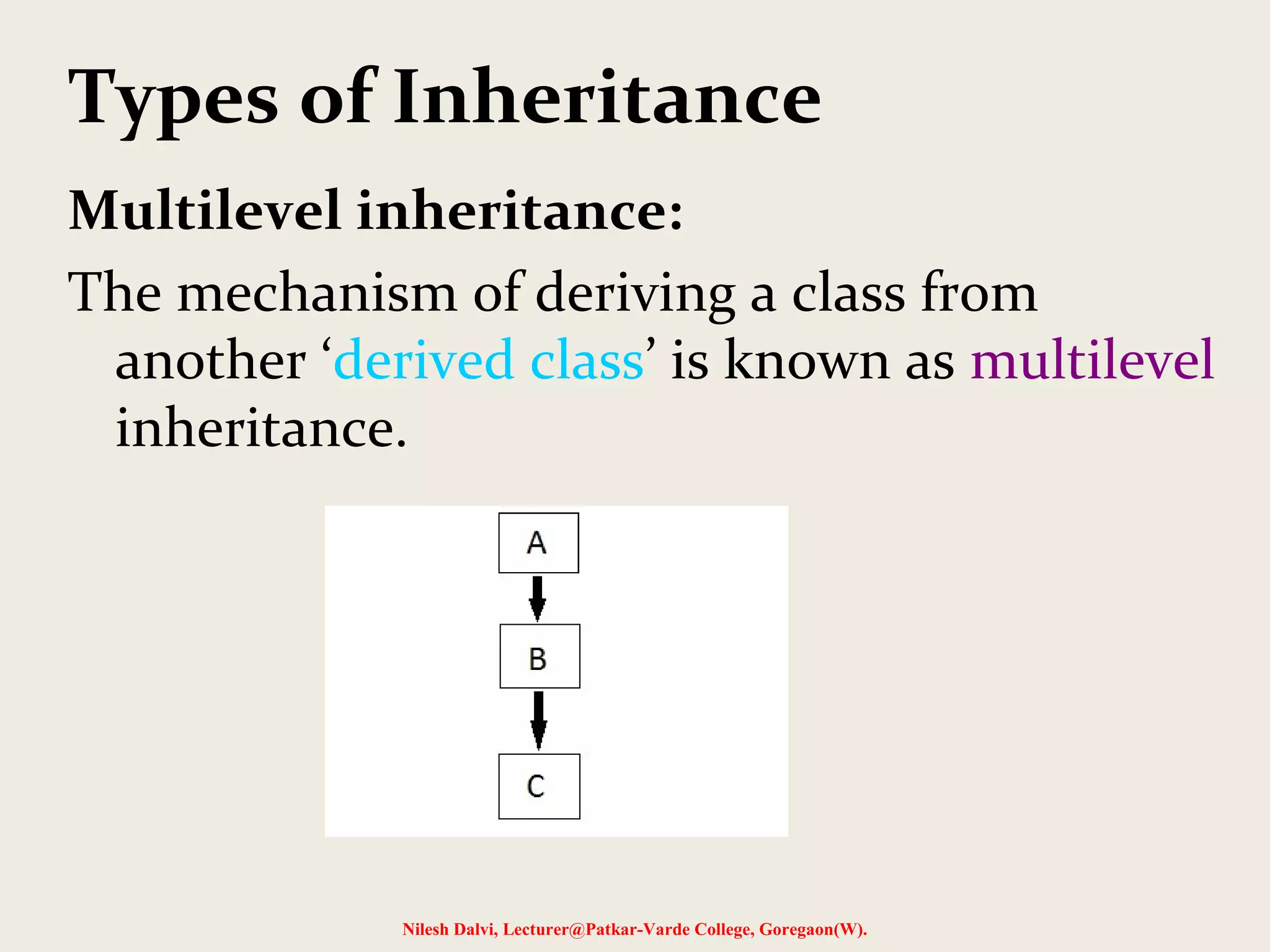 Types of Inheritance

Multilevel inheritance:

The mechanism of deriving a class from another ‘derived class’ is known as multilevel inheritance.

A

B

C

Nilesh Dalvi, Lecturer@Patkar-Varde College, Goregaon(W).